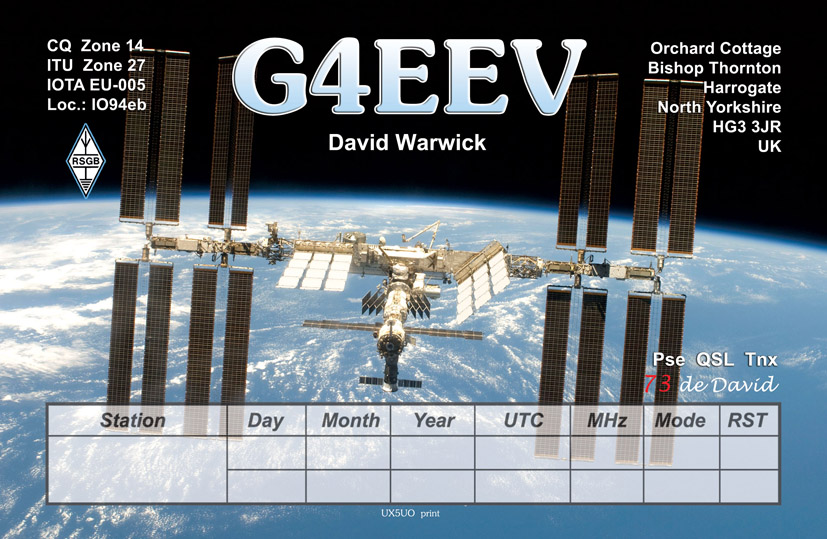 CQ Zone 14
ITU Zone 27
IOTA EU-005
Loc.: IO94eb

RSGB

G4EEV

David Warwick

Orchard Cottage
Bishop Thornton
Harrogate
North Yorkshire
HG3 3JR
UK

Pse QSL Tnx
73 de David

| Station | Day | Month | Year | UTC | MHz | Mode | RST |
|---|---|---|---|---|---|---|---|
| | | | | | | | |
| | | | | | | | |

UX5UO print